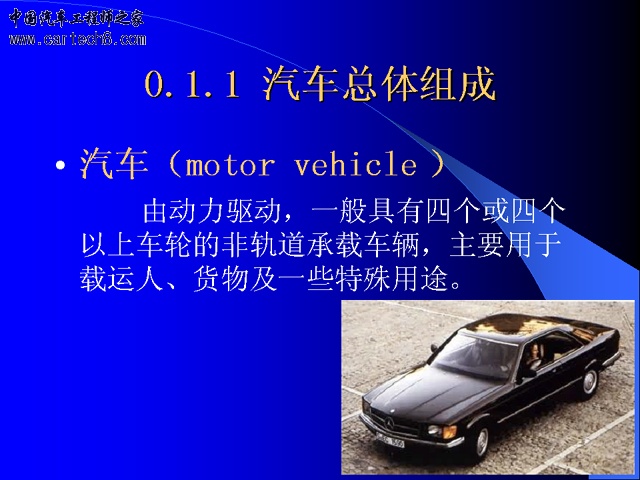 中国汽车工程师之家
www.cartech8.com

0.1.1 汽车总体组成

• 汽车（motor vehicle ）

由动力驱动，一般具有四个或四个以上车轮的非轨道承载车辆，主要用于载运人、货物及一些特殊用途。